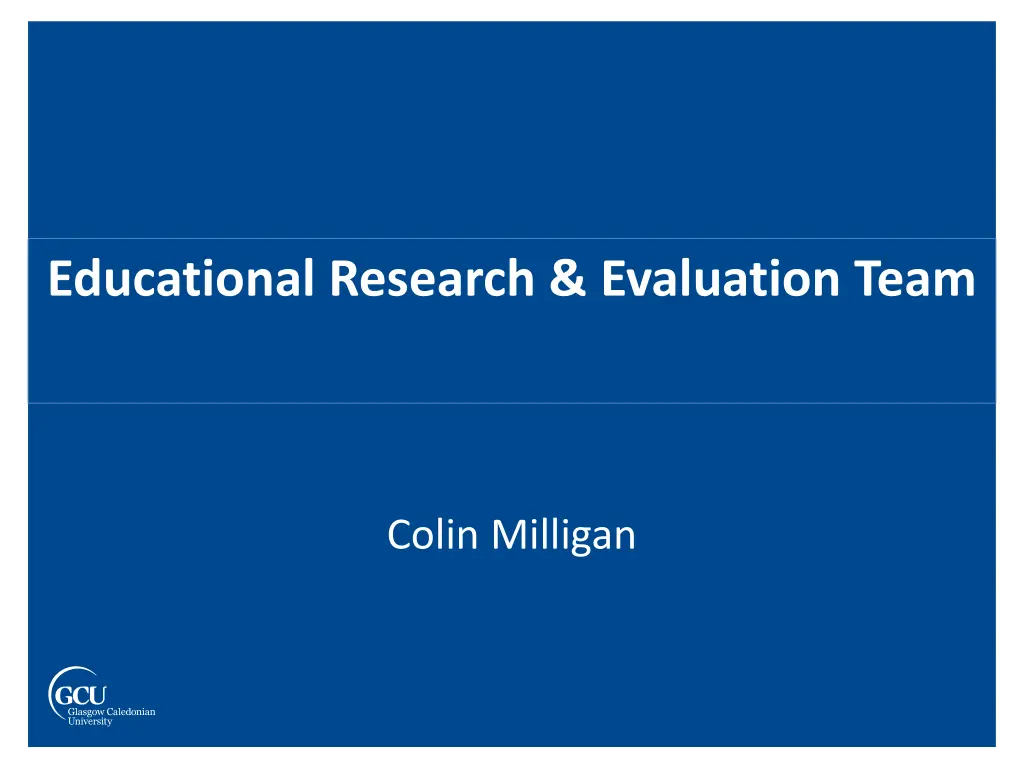 Educational Research & Evaluation Team

Colin Milligan

GCU
Glasgow Caledonian
University